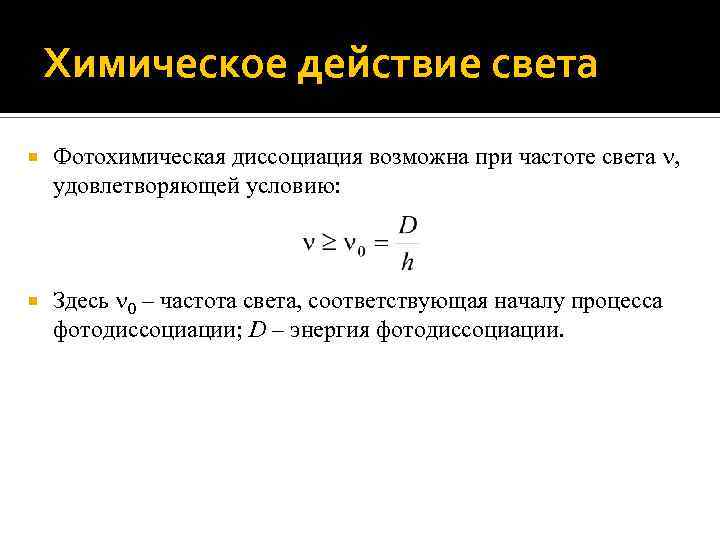 Химическое действие света

Фотохимическая диссоциация возможна при частоте света $\nu$, удовлетворяющей условию:

$\nu \geq \nu_0 = \frac{D}{h}$

Здесь $\nu_0$ – частота света, соответствующая началу процесса фотодиссоциации; $D$ – энергия фотодиссоциации.